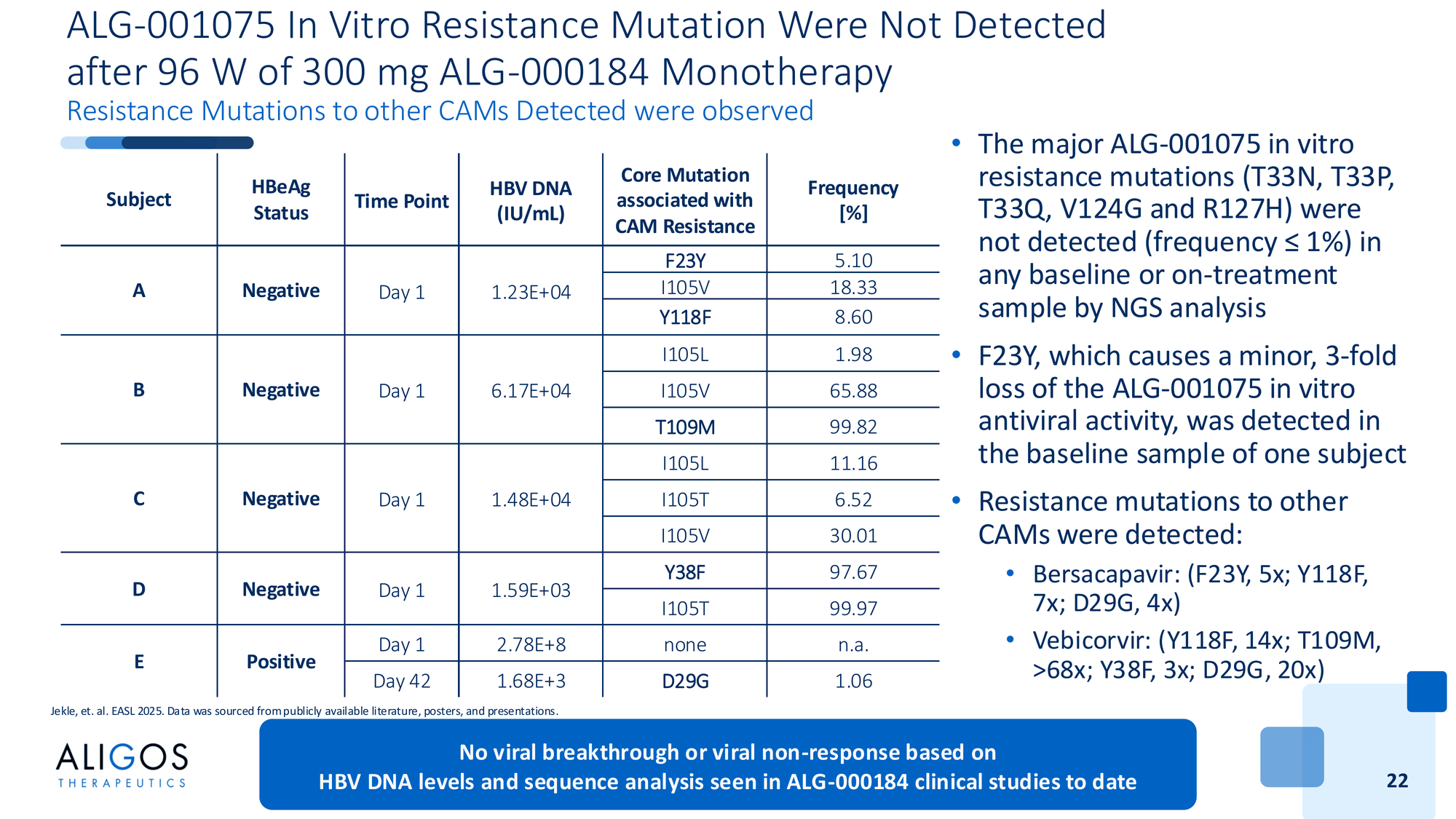 ALG-001075 In Vitro Resistance Mutation Were Not Detected after 96 W of 300 mg ALG-000184 Monotherapy

Resistance Mutations to other CAMs Detected were observed

| Subject | HBeAg Status | Time Point | HBV DNA (IU/mL) | Core Mutation associated with CAM Resistance | Frequency [%] |
|---|---|---|---|---|---|
| A | Negative | Day 1 | 1.23E+04 | F23Y | 5.10 |
| | | | | I105V | 18.33 |
| | | | | Y118F | 8.60 |
| B | Negative | Day 1 | 6.17E+04 | I105L | 1.98 |
| | | | | I105V | 65.88 |
| | | | | T109M | 99.82 |
| C | Negative | Day 1 | 1.48E+04 | I105L | 11.16 |
| | | | | I105T | 6.52 |
| | | | | I105V | 30.01 |
| D | Negative | Day 1 | 1.59E+03 | Y38F | 97.67 |
| | | | | I105T | 99.97 |
| E | Positive | Day 1 | 2.78E+8 | none | n.a. |
| | | Day 42 | 1.68E+3 | D29G | 1.06 |

• The major ALG-001075 in vitro resistance mutations (T33N, T33P, T33Q, V124G and R127H) were not detected (frequency ≤ 1%) in any baseline or on-treatment sample by NGS analysis

• F23Y, which causes a minor, 3-fold loss of the ALG-001075 in vitro antiviral activity, was detected in the baseline sample of one subject

• Resistance mutations to other CAMs were detected:
• Bersacapavir: (F23Y, 5x; Y118F, 7x; D29G, 4x)
• Vebicorvir: (Y118F, 14x; T109M, >68x; Y38F, 3x; D29G, 20x)

Jekle, et. al. EASL 2025. Data was sourced from publicly available literature, posters, and presentations.

ALIGOS THERAPEUTICS

No viral breakthrough or viral non-response based on HBV DNA levels and sequence analysis seen in ALG-000184 clinical studies to date

22